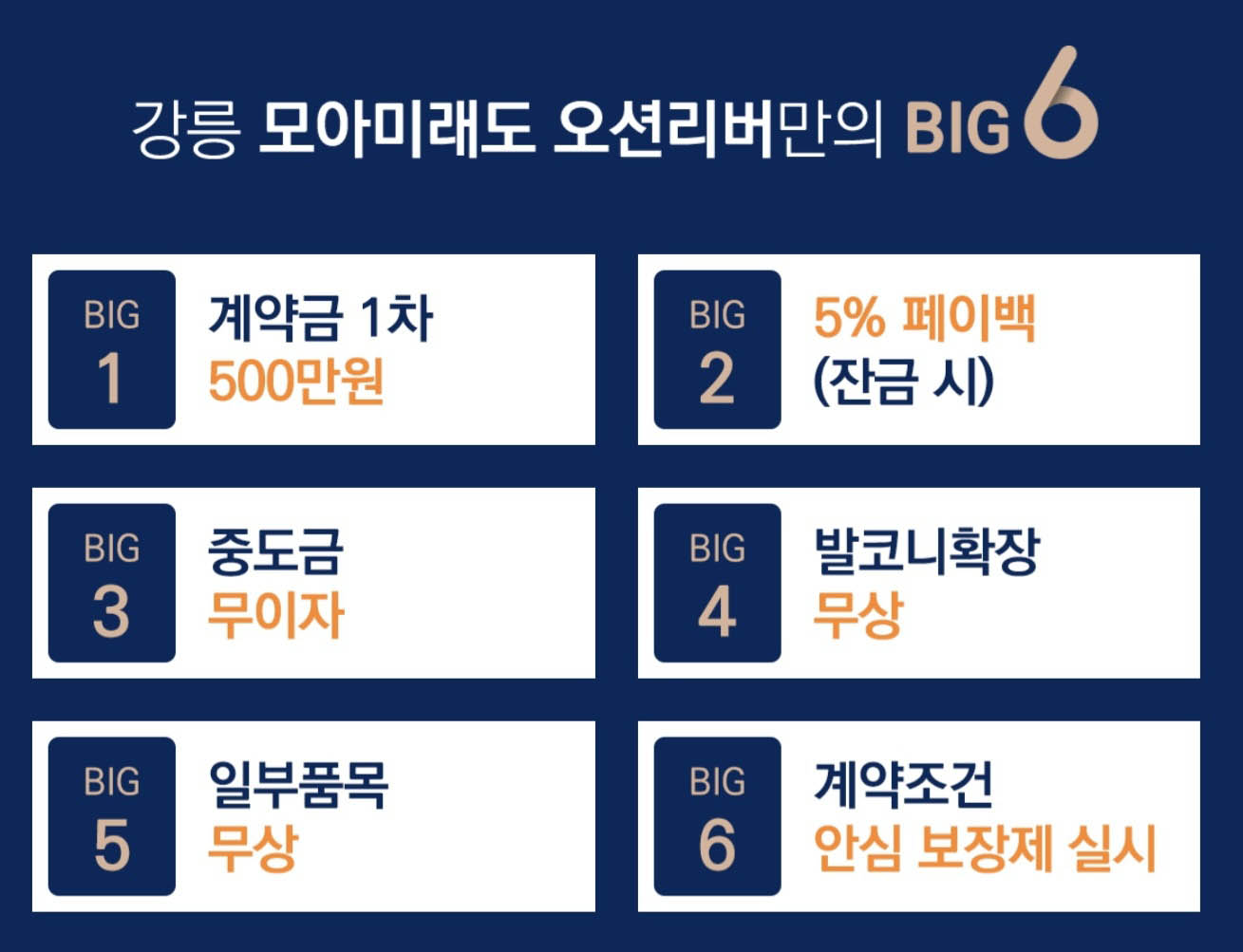 강릉 모아미래도 오션리버만의 BIG 6

BIG 1
계약금 1차
500만원

BIG 2
5% 페이백
(잔금 시)

BIG 3
중도금
무이자

BIG 4
발코니확장
무상

BIG 5
일부품목
무상

BIG 6
계약조건
안심 보장제 실시